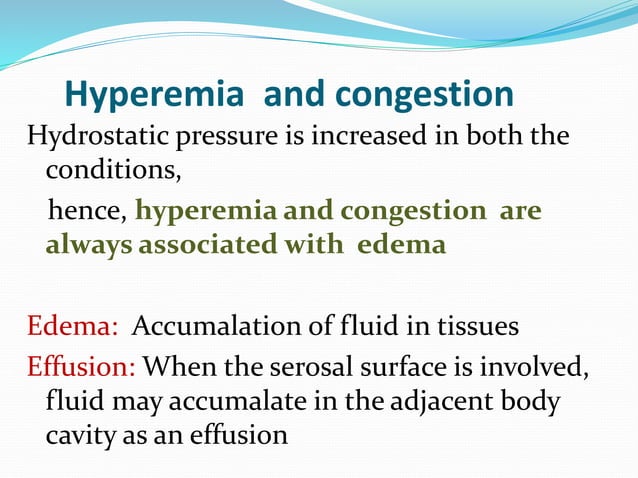 Hyperemia and congestion

Hydrostatic pressure is increased in both the conditions,

hence, hyperemia and congestion are always associated with edema

Edema: Accumalation of fluid in tissues

Effusion: When the serosal surface is involved, fluid may accumalate in the adjacent body cavity as an effusion